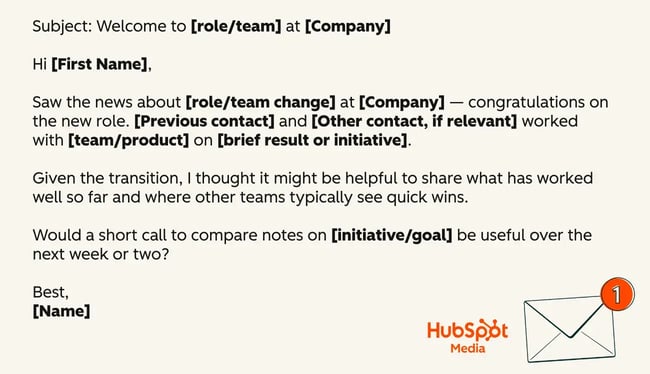 Subject: Welcome to [role/team] at [Company]

Hi [First Name],

Saw the news about [role/team change] at [Company] — congratulations on the new role. [Previous contact] and [Other contact, if relevant] worked with [team/product] on [brief result or initiative].

Given the transition, I thought it might be helpful to share what has worked well so far and where other teams typically see quick wins.

Would a short call to compare notes on [initiative/goal] be useful over the next week or two?

Best,
[Name]

HubSpot
Media

1